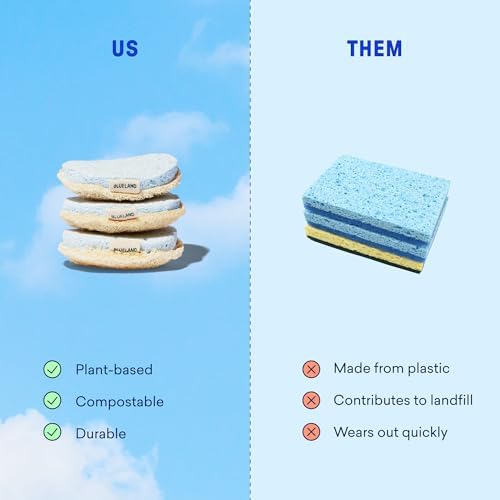 US

BLUELAND
BLUELAND
BLUELAND

Plant-based
Compostable
Durable

THEM

Made from plastic
Contributes to landfill
Wears out quickly